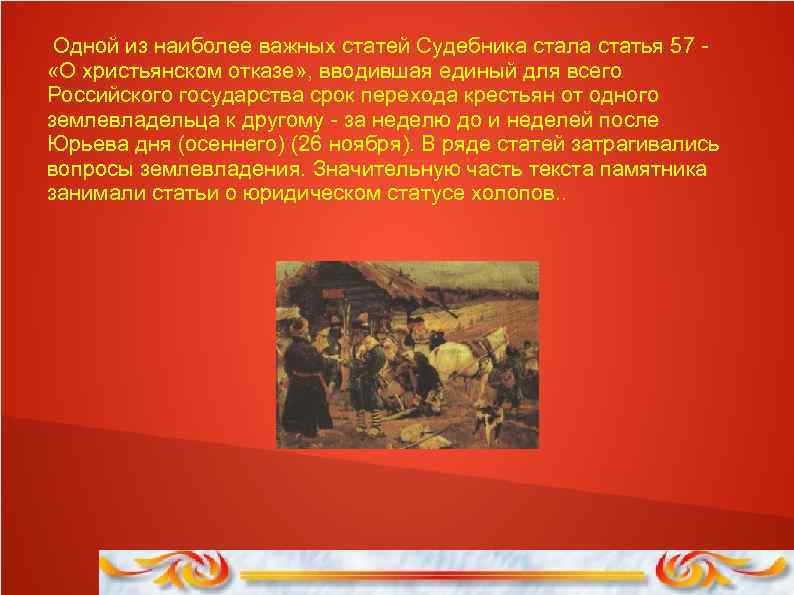 Одной из наиболее важных статей Судебника стала статья 57 - «О христьянском отказе», вводившая единый для всего Российского государства срок перехода крестьян от одного землевладельца к другому - за неделю до и неделей после Юрьева дня (осеннего) (26 ноября). В ряде статей затрагивались вопросы землевладения. Значительную часть текста памятника занимали статьи о юридическом статусе холопов..